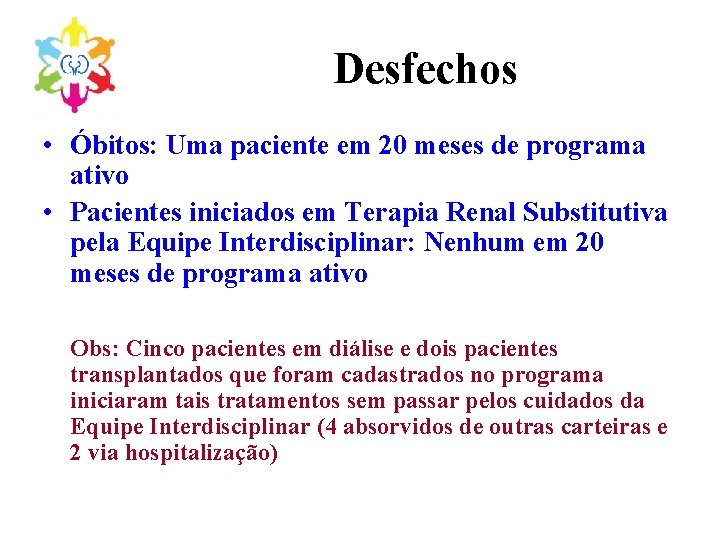 Desfechos

• Óbitos: Uma paciente em 20 meses de programa ativo
• Pacientes iniciados em Terapia Renal Substitutiva pela Equipe Interdisciplinar: Nenhum em 20 meses de programa ativo

Obs: Cinco pacientes em diálise e dois pacientes transplantados que foram cadastrados no programa iniciaram tais tratamentos sem passar pelos cuidados da Equipe Interdisciplinar (4 absorvidos de outras carteiras e 2 via hospitalização)